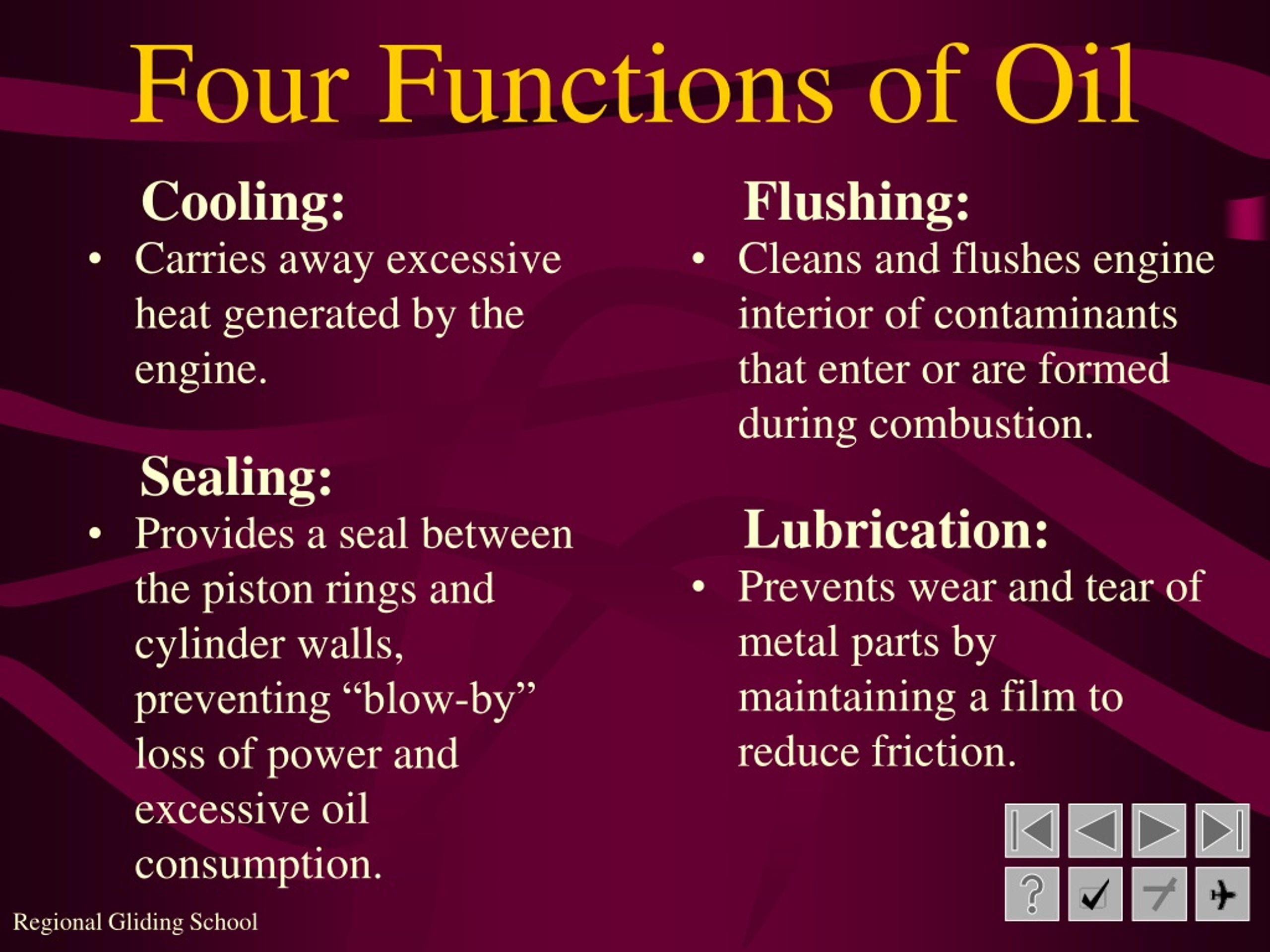 Four Functions of Oil

Cooling:
• Carries away excessive heat generated by the engine.

Sealing:
• Provides a seal between the piston rings and cylinder walls, preventing “blow-by” loss of power and excessive oil consumption.

Flushing:
• Cleans and flushes engine interior of contaminants that enter or are formed during combustion.

Lubrication:
• Prevents wear and tear of metal parts by maintaining a film to reduce friction.

?

Regional Gliding School